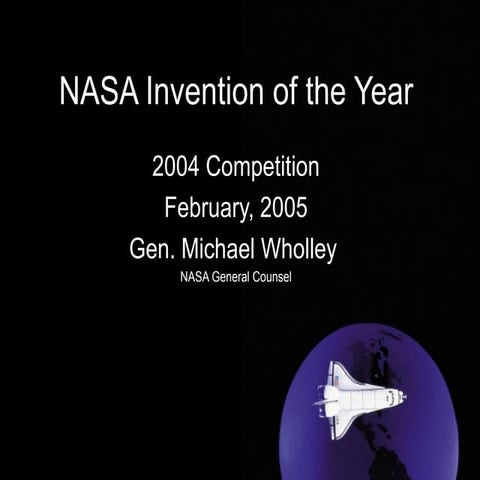 NASA Invention of the Year

2004 Competition
February, 2005
Gen. Michael Wholley
NASA General Counsel